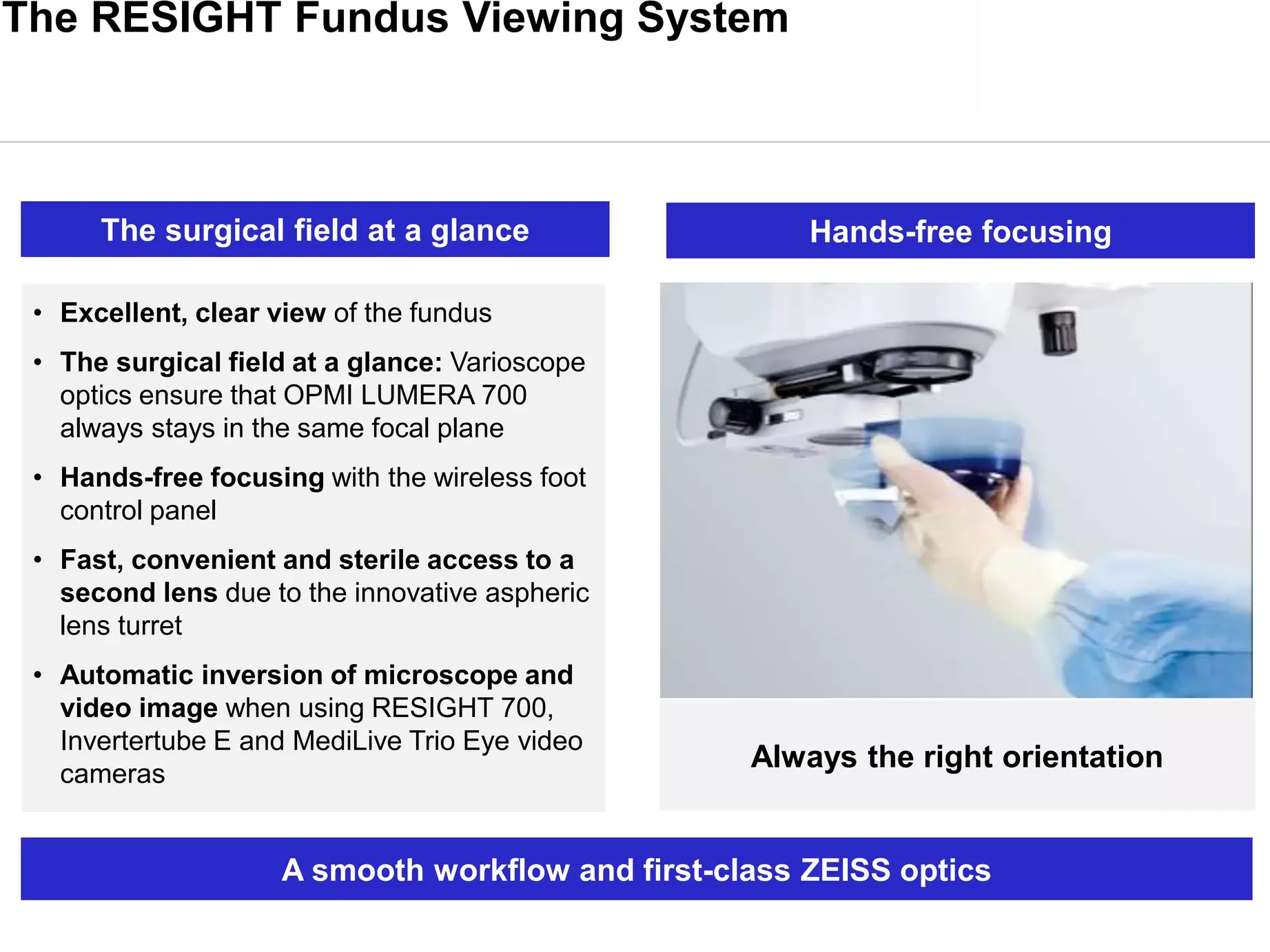 The RESIGHT Fundus Viewing System

The surgical field at a glance

• Excellent, clear view of the fundus
• The surgical field at a glance: Varioscope optics ensure that OPMI LUMERA 700 always stays in the same focal plane
• Hands-free focusing with the wireless foot control panel
• Fast, convenient and sterile access to a second lens due to the innovative aspheric lens turret
• Automatic inversion of microscope and video image when using RESIGHT 700, Invertertube E and MediLive Trio Eye video cameras

Hands-free focusing

Always the right orientation

A smooth workflow and first-class ZEISS optics